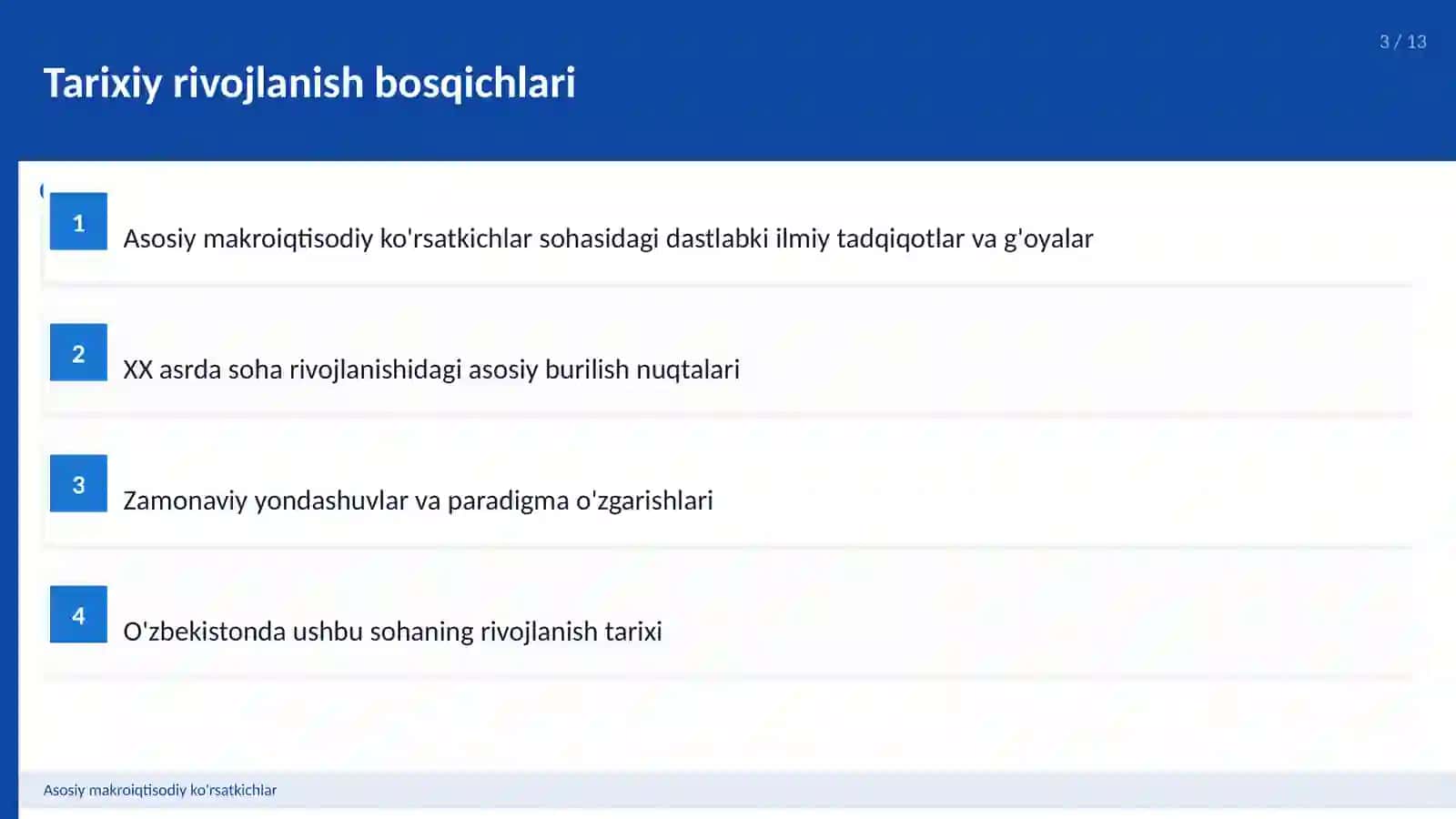 3 / 13

Tarixiy rivojlanish bosqichlari

1

Asosiy makroiqtisodiy ko'rsatkichlar sohasidagi dastlabki ilmiy tadqiqotlar va g'oyalar

2

XX asrda soha rivojlanishidagi asosiy burilish nuqtalari

3

Zamonaviy yondashuvlar va paradigma o'zgarishlari

4

O'zbekistonda ushbu sohaning rivojlanish tarixi

Asosiy makroiqtisodiy ko'rsatkichlar